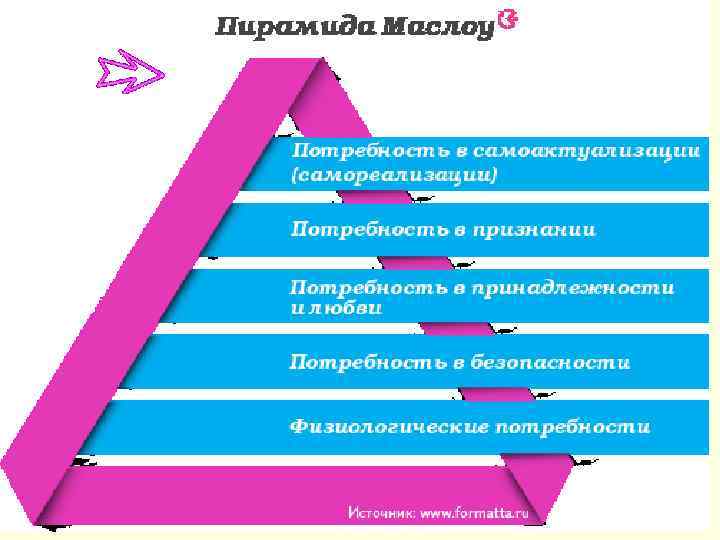 Пирамида Маслоу

Потребность в самоактуализации (самореализации)

Потребность в признании

Потребность в принадлежности и любви

Потребность в безопасности

Физиологические потребности

Источник: www.formatta.ru